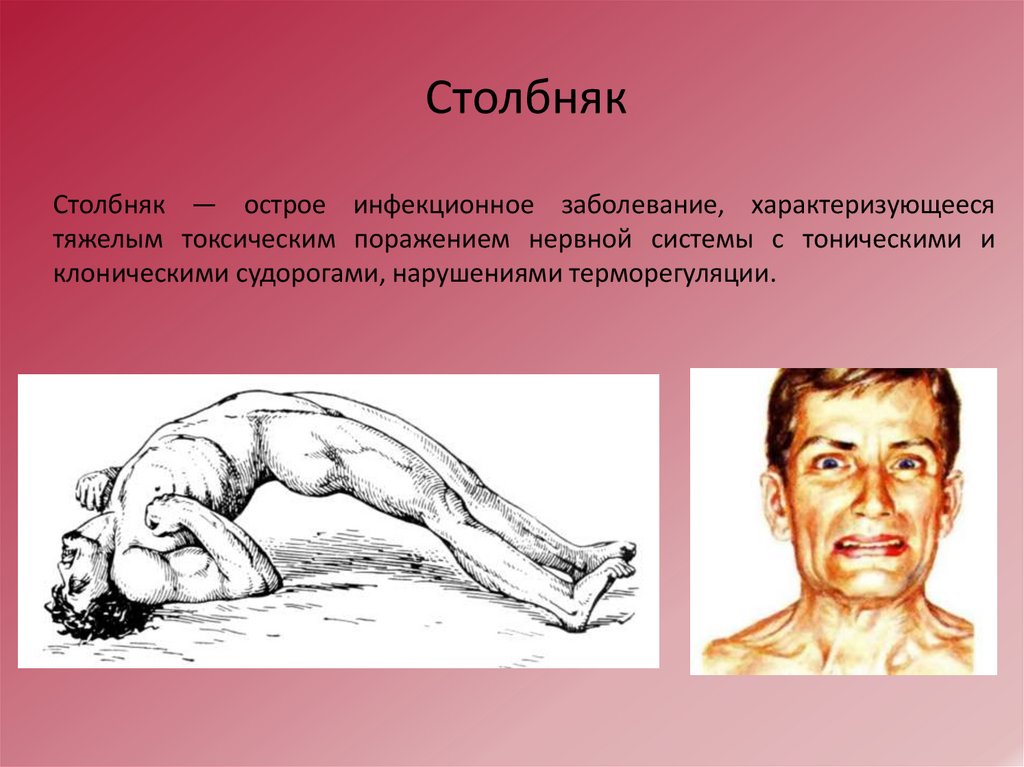 Столбняк

Столбняк — острое инфекционное заболевание, характеризующееся тяжелым токсическим поражением нервной системы с тоническими и клоническими судорогами, нарушениями терморегуляции.